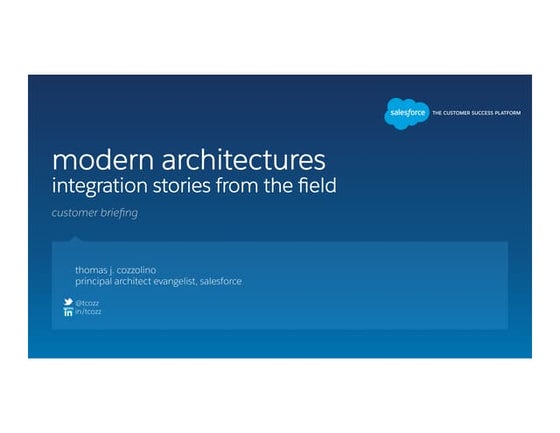 salesforce THE CUSTOMER SUCCESS PLATFORM

modern architectures
integration stories from the field

customer briefing

thomas j. cozzolino
principal architect evangelist, salesforce

@tcozz
in/tcozz